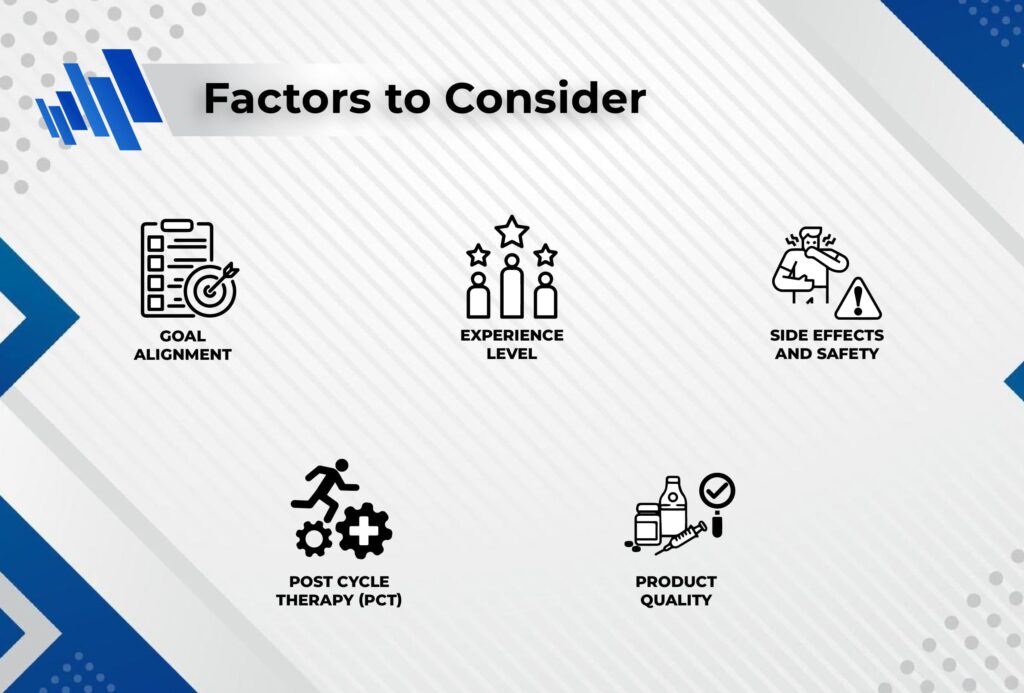 Factors to Consider

GOAL ALIGNMENT

EXPERIENCE LEVEL

SIDE EFFECTS AND SAFETY

POST CYCLE THERAPY (PCT)

PRODUCT QUALITY